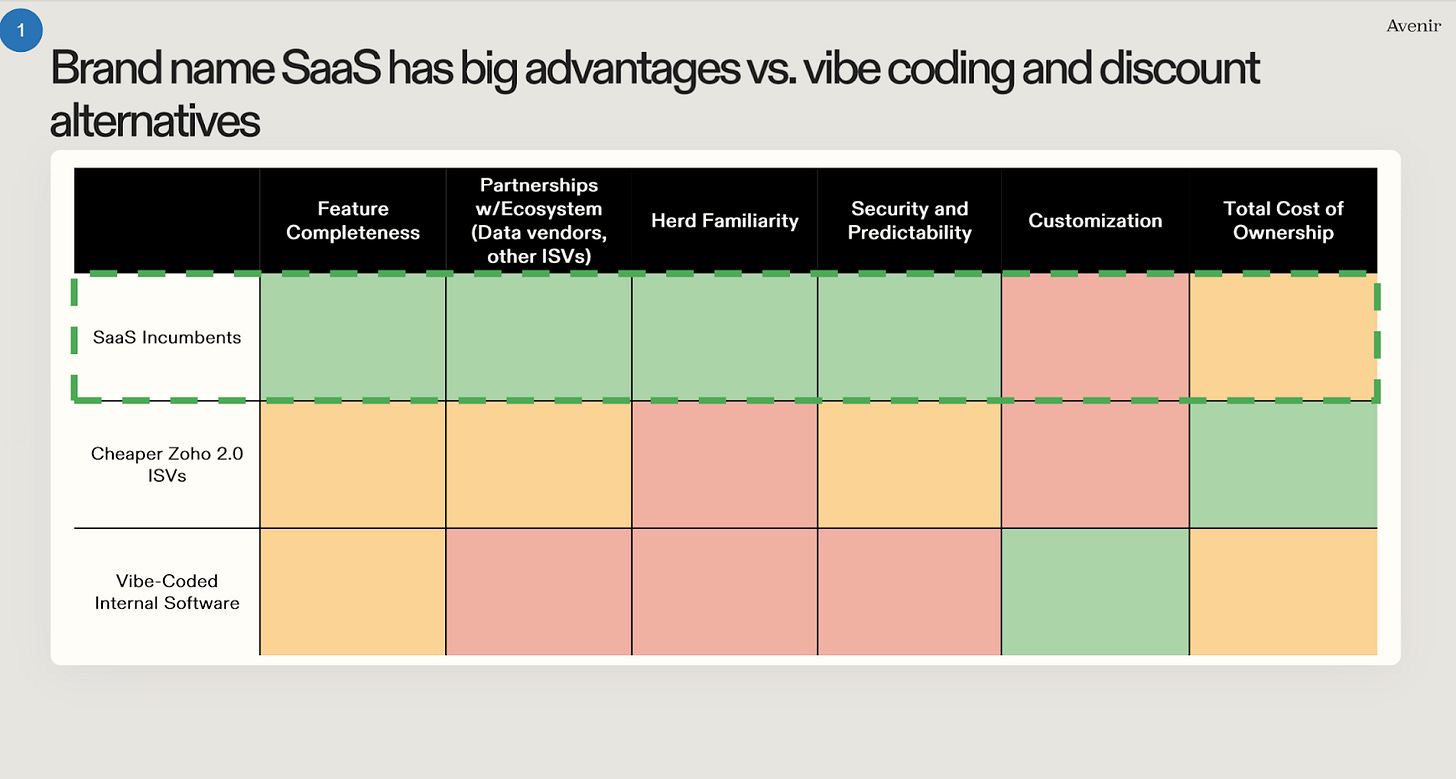 1

Avenir

Brand name SaaS has big advantages vs. vibe coding and discount alternatives

| | Feature Completeness | Partnerships w/Ecosystem (Data vendors, other ISVs) | Herd Familiarity | Security and Predictability | Customization | Total Cost of Ownership |
|---|---|---|---|---|---|---|
| SaaS Incumbents | | | | | | |
| Cheaper Zoho 2.0 ISVs | | | | | | |
| Vibe-Coded Internal Software | | | | | | |